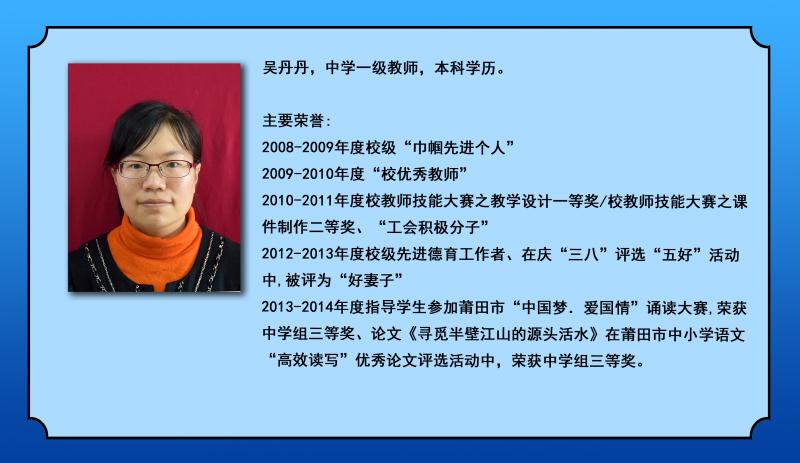 吴丹丹，中学一级教师，本科学历。

主要荣誉：
2008-2009年度校级“巾帼先进个人”
2009-2010年度“校优秀教师”
2010-2011年度校教师技能大赛之教学设计一等奖/校教师技能大赛之课件制作二等奖、“工会积极分子”
2012-2013年度校级先进德育工作者、在庆“三八”评选“五好”活动中,被评为“好妻子”
2013-2014年度指导学生参加莆田市“中国梦．爱国情”诵读大赛,荣获中学组三等奖、论文《寻觅半壁江山的源头活水》在莆田市中小学语文“高效读写”优秀论文评选活动中，荣获中学组三等奖。